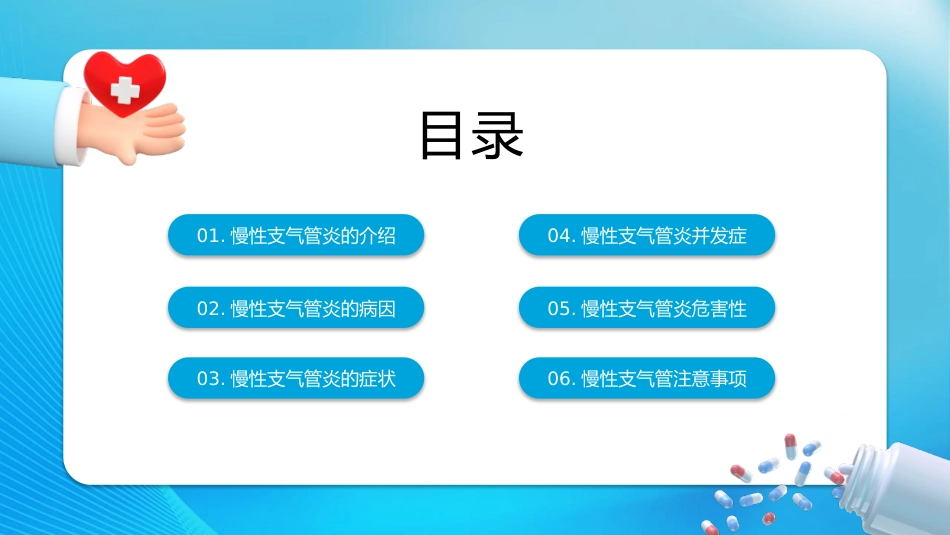 目录

01. 慢性支气管炎的介绍

02. 慢性支气管炎的病因

03. 慢性支气管炎的症状

04. 慢性支气管炎并发症

05. 慢性支气管炎危害性

06. 慢性支气管注意事项